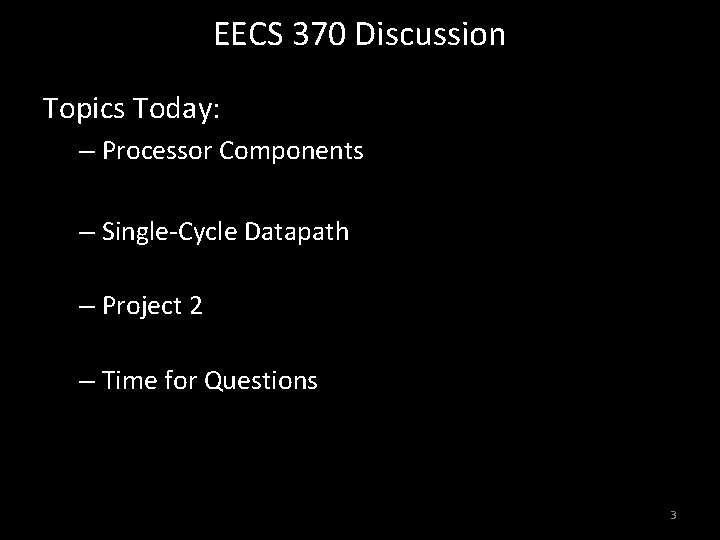 EECS 370 Discussion

Topics Today:

– Processor Components

– Single-Cycle Datapath

– Project 2

– Time for Questions

3